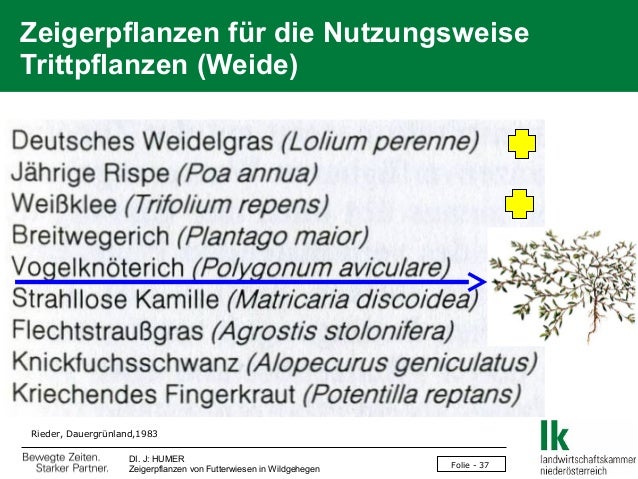 Zeigerpflanzen für die Nutzungsweise
Trittpflanzen (Weide)

Deutsches Weidelgras (Lolium perenne)
Jährige Rispe (Poa annua)
Weißklee (Trifolium repens)
Breitwegerich (Plantago maior)
Vogelknöterich (Polygonum aviculare)
Strahllose Kamille (Matricaria discoidea)
Flechtstraußgras (Agrostis stolonifera)
Knickfuchsschwanz (Alopecurus geniculatus)
Kriechendes Fingerkraut (Potentilla reptans)

Rieder, Dauergrünland,1983

Bewegte Zeiten.
Starker Partner.

DI. J: HUMER
Zeigerpflanzen von Futterwiesen in Wildgehegen

Folie - 37

lk
landwirtschaftskammer
niederösterreich